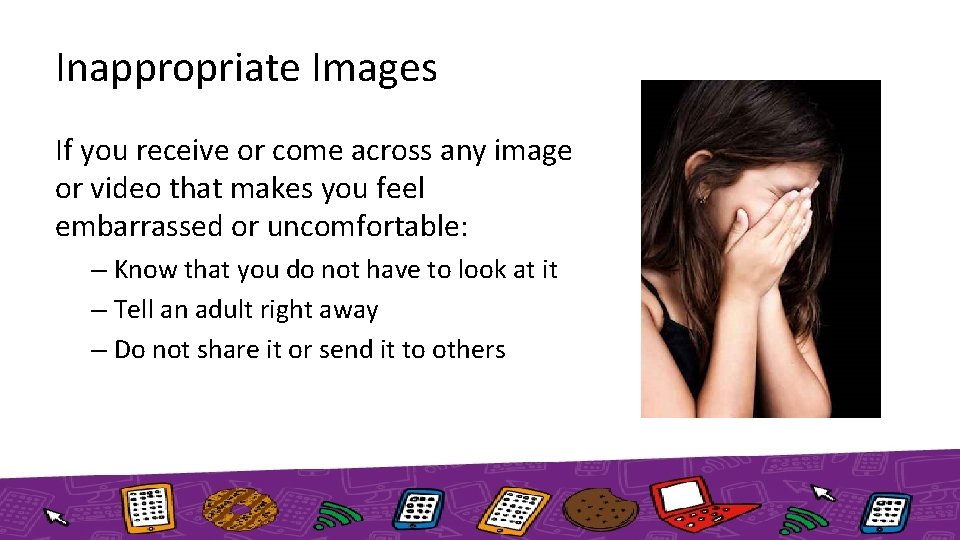 Inappropriate Images

If you receive or come across any image or video that makes you feel embarrassed or uncomfortable:

– Know that you do not have to look at it
– Tell an adult right away
– Do not share it or send it to others